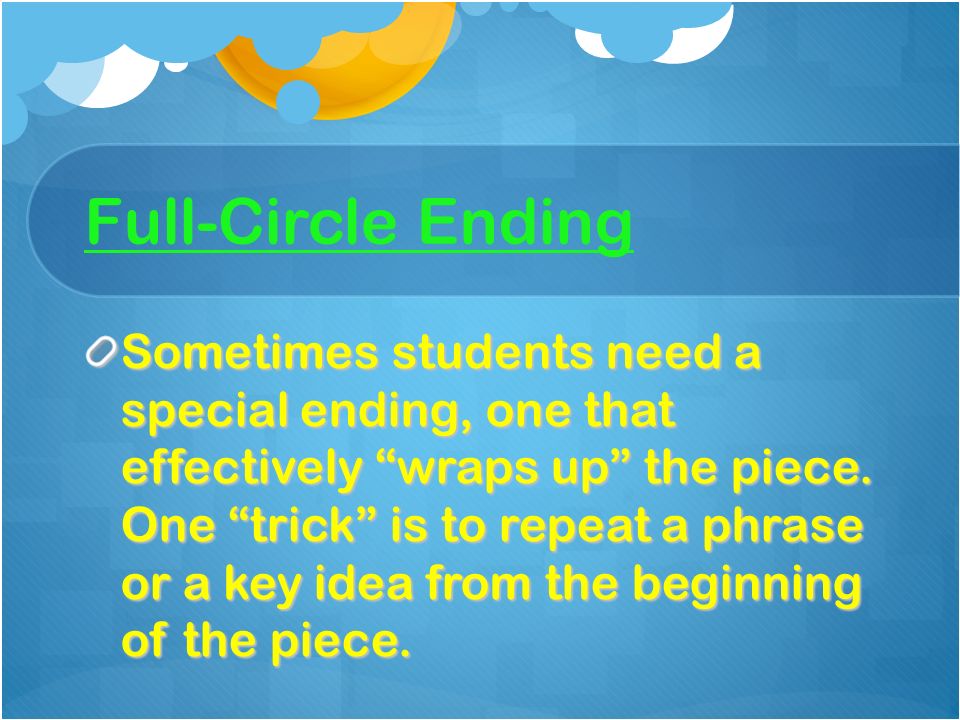 Full-Circle Ending

Sometimes students need a special ending, one that effectively “wraps up” the piece. One “trick” is to repeat a phrase or a key idea from the beginning of the piece.